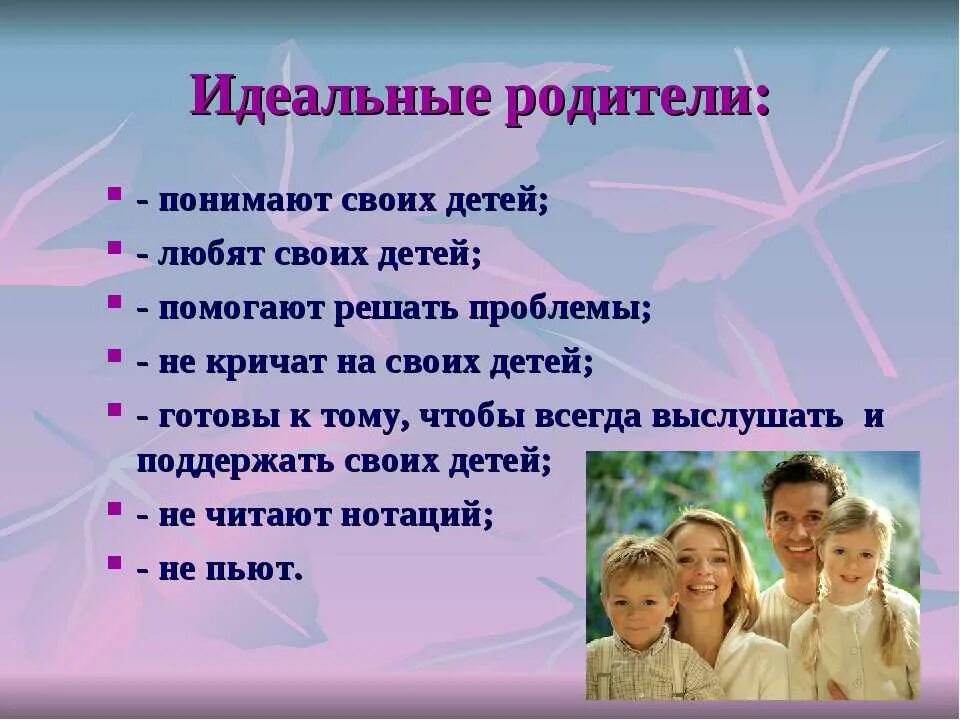 Идеальные родители:

- понимают своих детей;
- любят своих детей;
- помогают решать проблемы;
- не кричат на своих детей;
- готовы к тому, чтобы всегда выслушать и поддержать своих детей;
- не читают нотаций;
- не пьют.